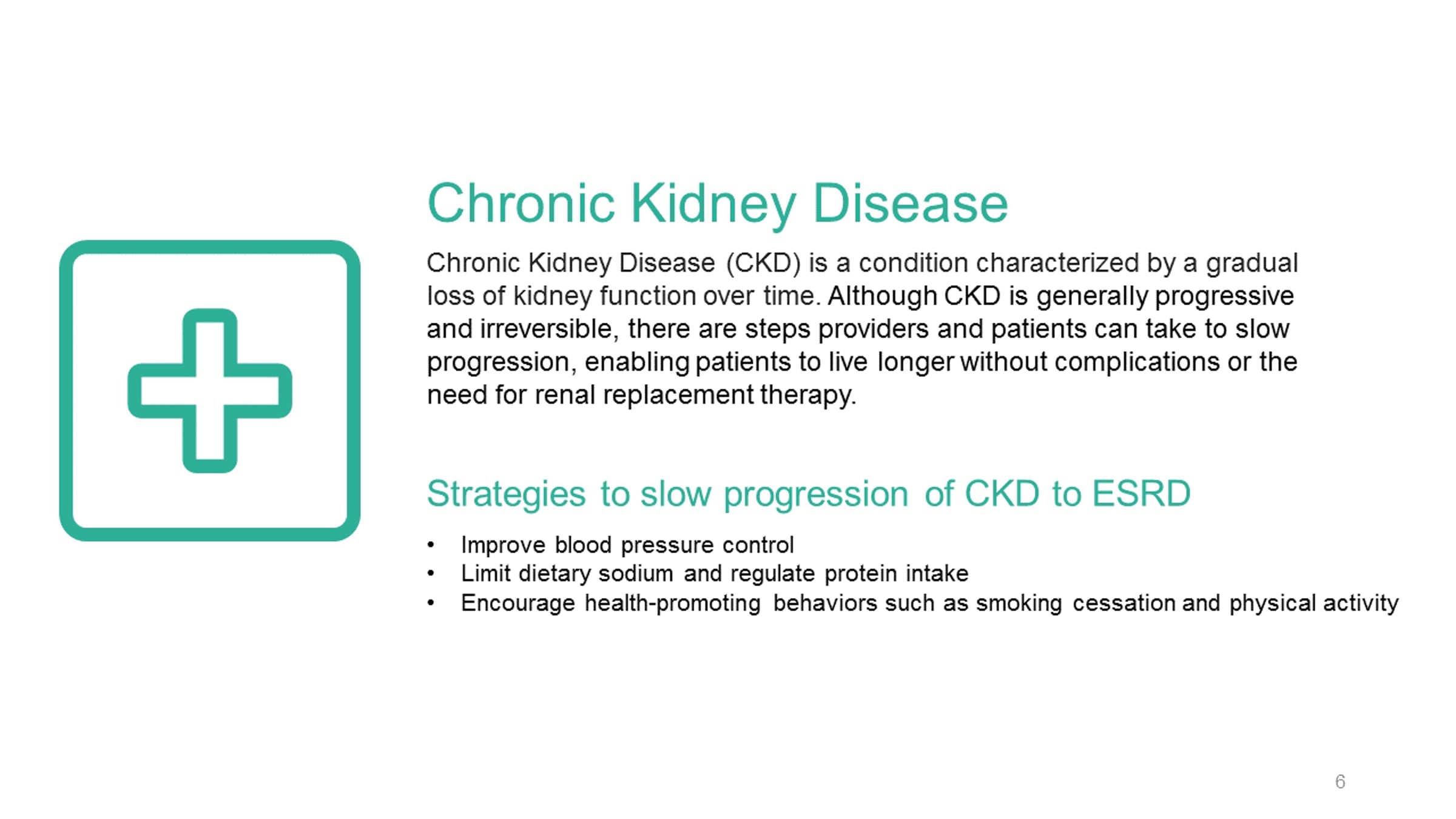 Chronic Kidney Disease

Chronic Kidney Disease (CKD) is a condition characterized by a gradual loss of kidney function over time. Although CKD is generally progressive and irreversible, there are steps providers and patients can take to slow progression, enabling patients to live longer without complications or the need for renal replacement therapy.

Strategies to slow progression of CKD to ESRD

• Improve blood pressure control
• Limit dietary sodium and regulate protein intake
• Encourage health-promoting behaviors such as smoking cessation and physical activity

6